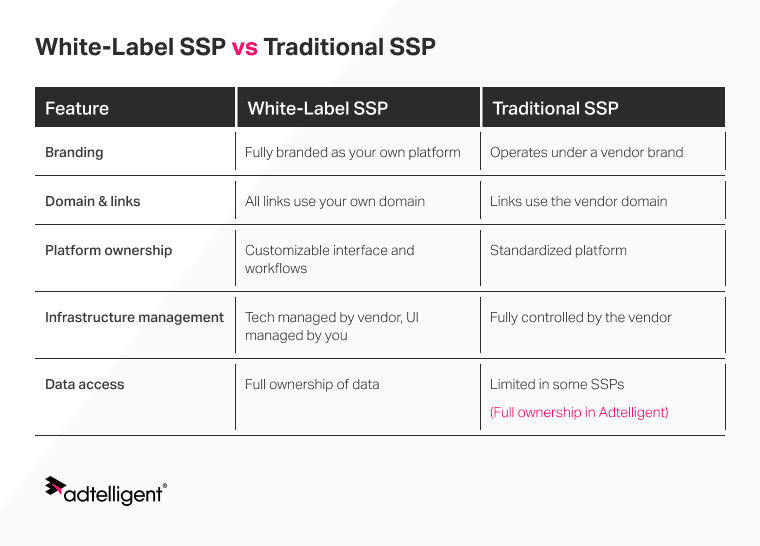 White-Label SSP vs Traditional SSP

| Feature | White-Label SSP | Traditional SSP |
|---|---|---|
| Branding | Fully branded as your own platform | Operates under a vendor brand |
| Domain & links | All links use your own domain | Links use the vendor domain |
| Platform ownership | Customizable interface and workflows | Standardized platform |
| Infrastructure management | Tech managed by vendor, UI managed by you | Fully controlled by the vendor |
| Data access | Full ownership of data | Limited in some SSPs (Full ownership in Adtelligent) |

adtelligent®